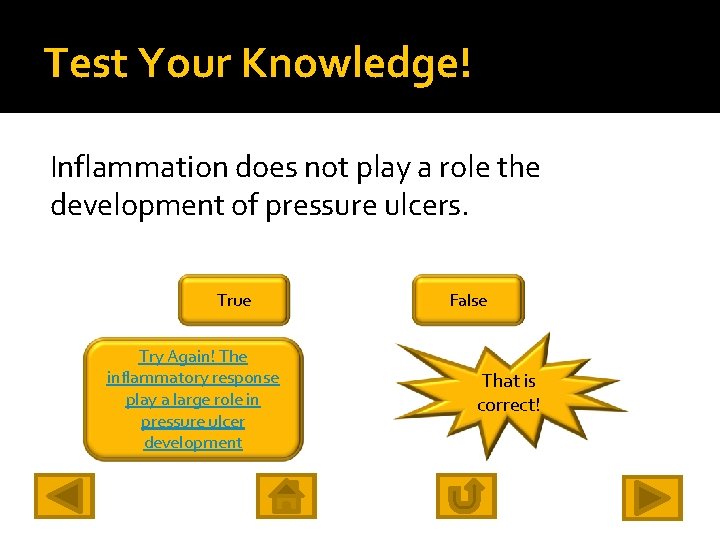 Test Your Knowledge!

Inflammation does not play a role the development of pressure ulcers.

True

False

Try Again! The inflammatory response play a large role in pressure ulcer development

That is correct!